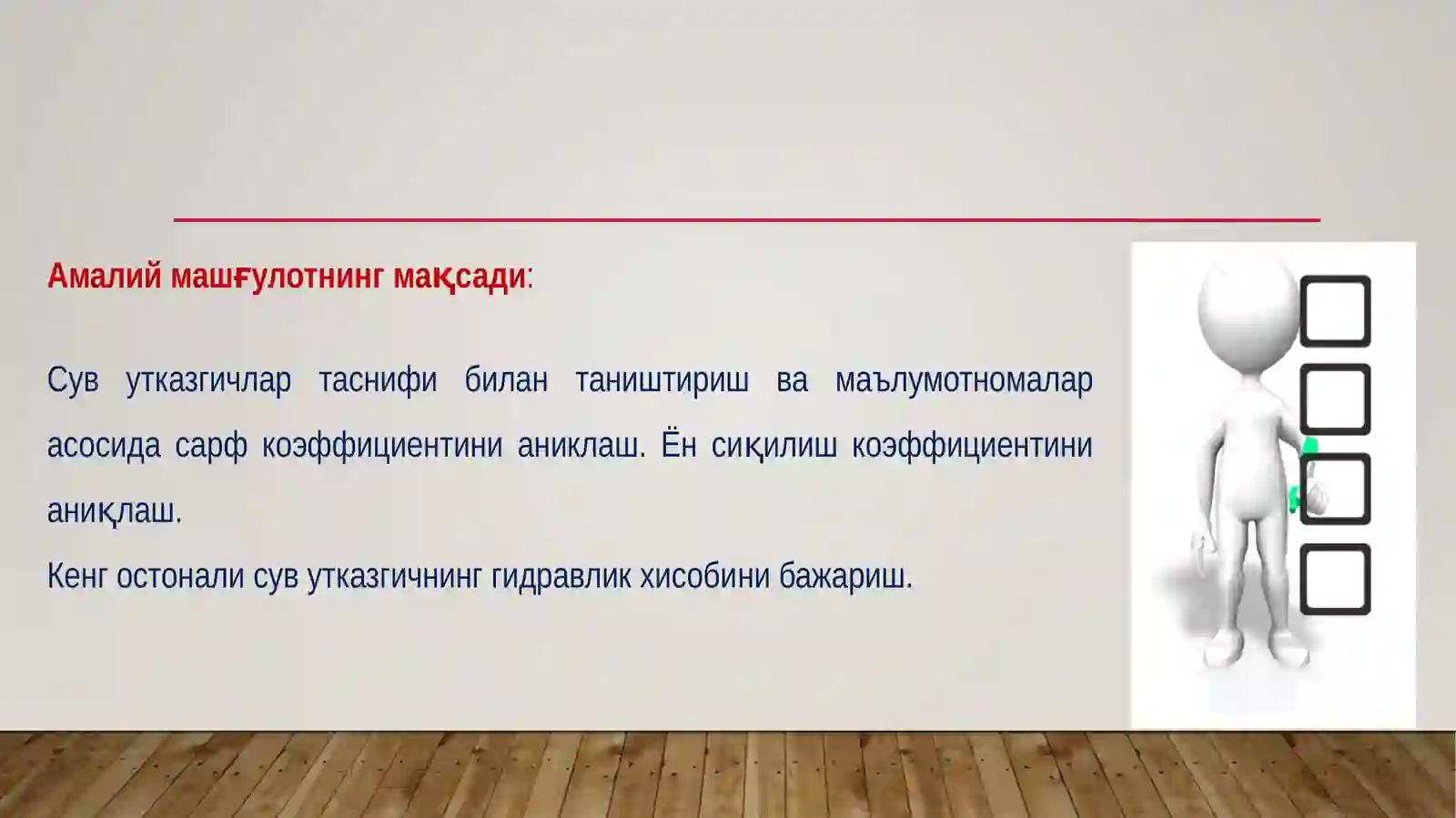 Амалий машғулотнинг мақсади:

Сув утказгичлар таснифи билан таништириш ва маълумотномалар асосида сарф коэффициентини аниклаш. Ён сиқилиш коэффициентини аниқлаш.

Кенг остонали сув утказгичнинг гидравлик хисобини бажариш.